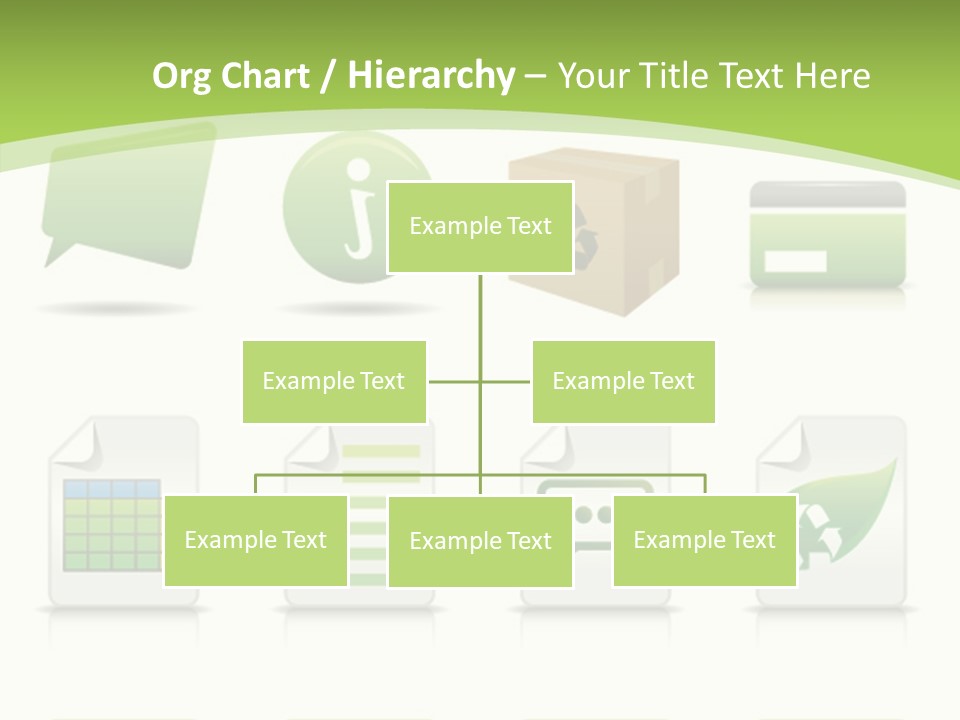 Org Chart / Hierarchy – Your Title Text Here

Example Text

Example Text

Example Text

Example Text

Example Text

Example Text